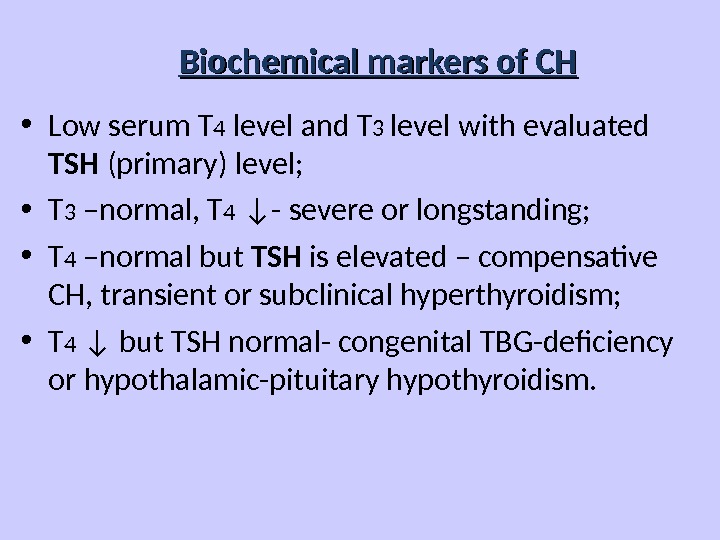 Biochemical markers of CH

• Low serum $T_4$ level and $T_3$ level with evaluated TSH (primary) level;

• $T_3$ –normal, $T_4$ ↓- severe or longstanding;

• $T_4$ –normal but TSH is elevated – compensative CH, transient or subclinical hyperthyroidism;

• $T_4$ ↓ but TSH normal- congenital TBG-deficiency or hypothalamic-pituitary hypothyroidism.